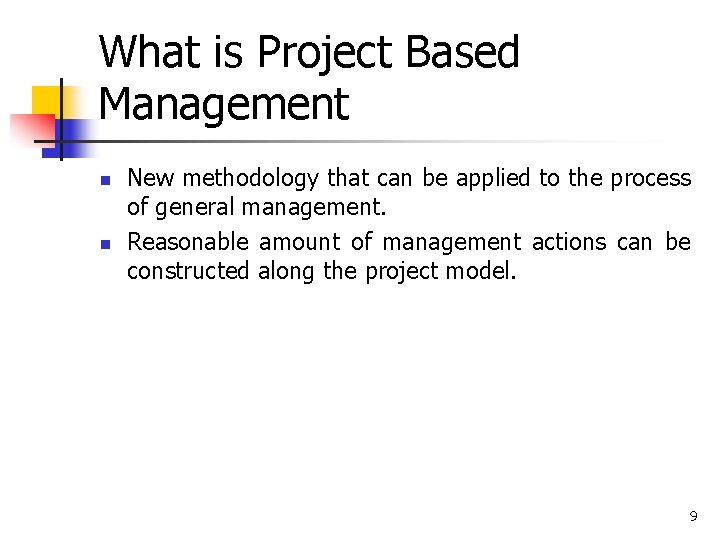 What is Project Based Management

- New methodology that can be applied to the process of general management.
- Reasonable amount of management actions can be constructed along the project model.

9